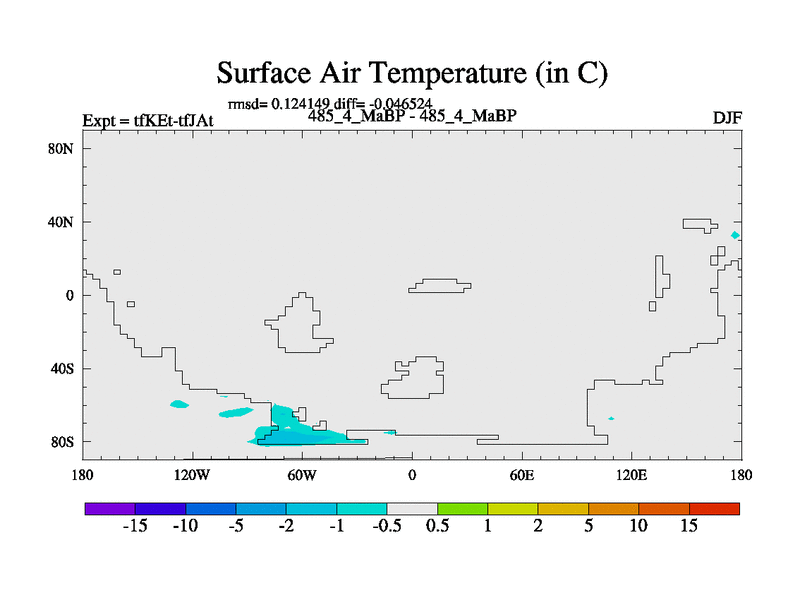 Surface Air Temperature (in C)

rmsd= 0.124149 diff= -0.046524

Expt = tfKEt-tfJAt

485_4_MaBP - 485_4_MaBP

DJF

80N

40N

0

40S

80S

180

120W

60W

0

60E

120E

180

-15 -10 -5 -2 -1 -0.5 0.5 1 2 5 10 15